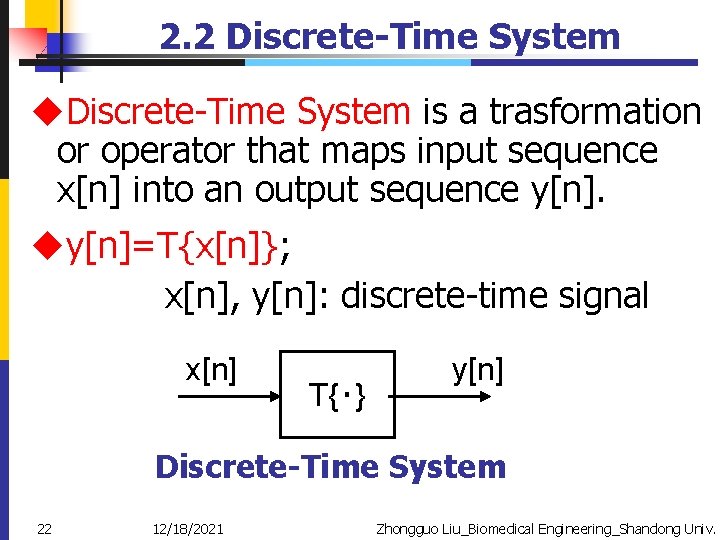 2.2 Discrete-Time System

◆Discrete-Time System is a trasformation or operator that maps input sequence x[n] into an output sequence y[n].

◆y[n]=T{x[n]};

x[n], y[n]: discrete-time signal

x[n]

T{·}

y[n]

Discrete-Time System

22

12/18/2021

Zhongguo Liu_Biomedical Engineering_Shandong Univ.